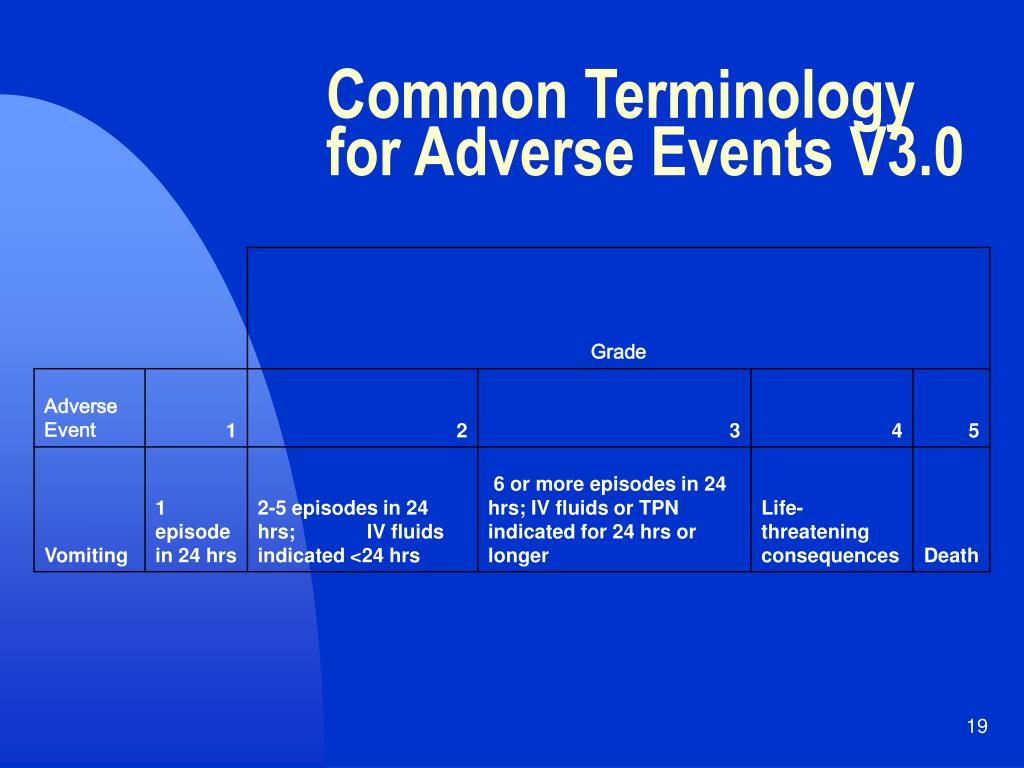 Common Terminology for Adverse Events V3.0

| | | Grade | | | |
|---|---|---|---|---|---|
| Adverse Event | 1 | 2 | 3 | 4 | 5 |
| Vomiting | 1 episode in 24 hrs | 2-5 episodes in 24 hrs; IV fluids indicated <24 hrs | 6 or more episodes in 24 hrs; IV fluids or TPN indicated for 24 hrs or longer | Life-threatening consequences | Death |

19